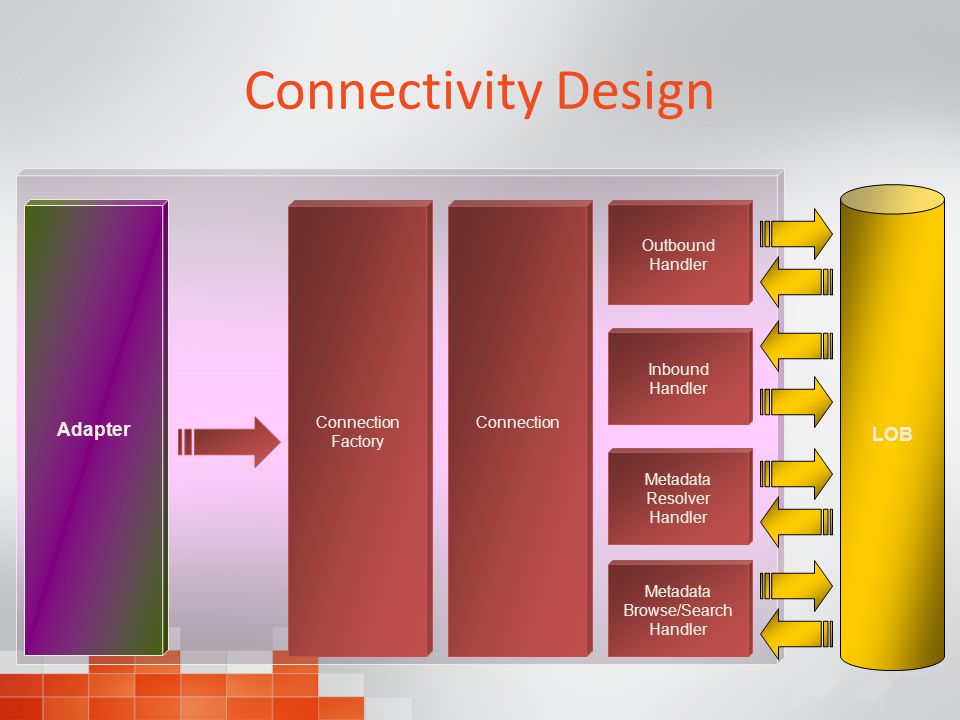 Connectivity Design

Adapter

Connection Factory

Connection

Outbound Handler

Inbound Handler

Metadata Resolver Handler

Metadata Browse/Search Handler

LOB